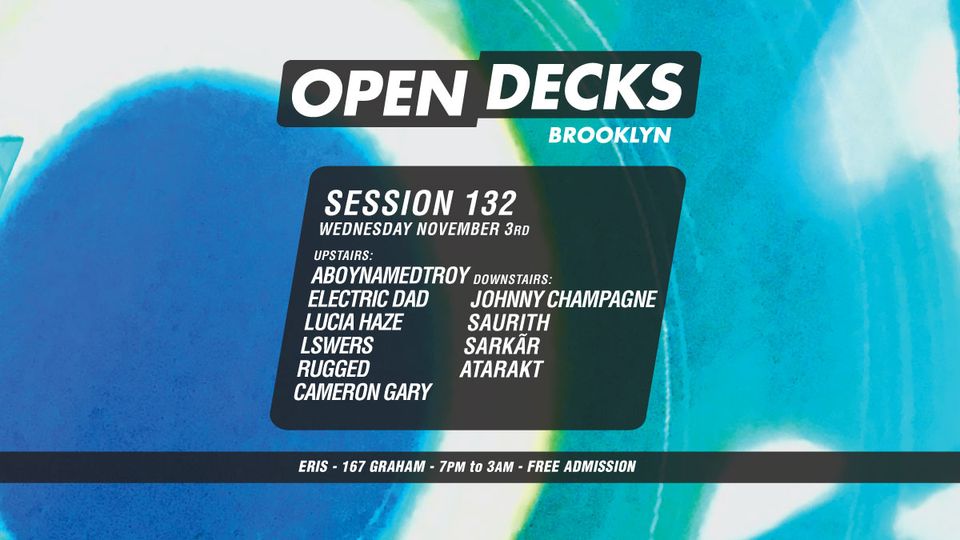 OPEN DECKS
BROOKLYN

SESSION 132
WEDNESDAY NOVEMBER 3RD

UPSTAIRS:
ABOYNAMEDTROY
ELECTRIC DAD
LUCIA HAZE
LSWERS
RUGGED
CAMERON GARY

DOWNSTAIRS:
JOHNNY CHAMPAGNE
SAURITH
SARKĀR
ATARAKT

ERIS - 167 GRAHAM - 7PM to 3AM - FREE ADMISSION